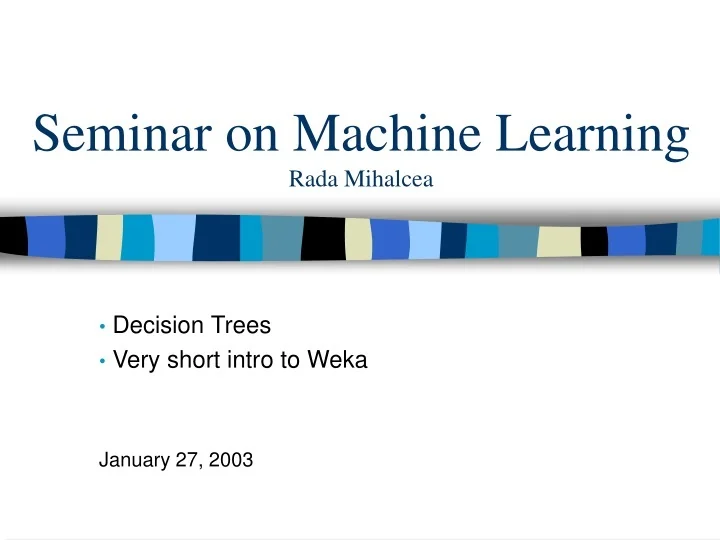 Seminar on Machine Learning
Rada Mihalcea

• Decision Trees
• Very short intro to Weka

January 27, 2003